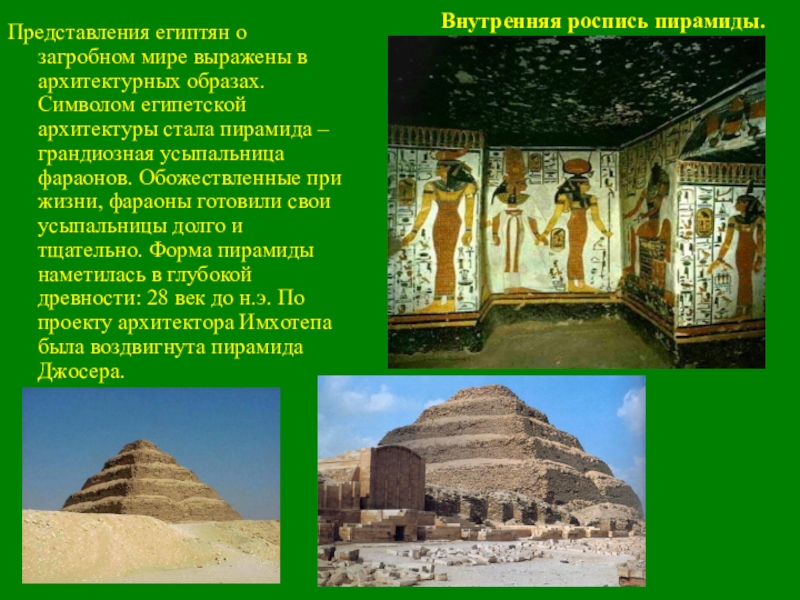 Представления египтян о загробном мире выражены в архитектурных образах. Символом египетской архитектуры стала пирамида – грандиозная усыпальница фараонов. Обожествленные при жизни, фараоны готовили свои усыпальницы долго и тщательно. Форма пирамиды наметилась в глубокой древности: 28 век до н.э. По проекту архитектора Имхотепа была воздвигнута пирамида Джосера.

Внутренняя роспись пирамиды.